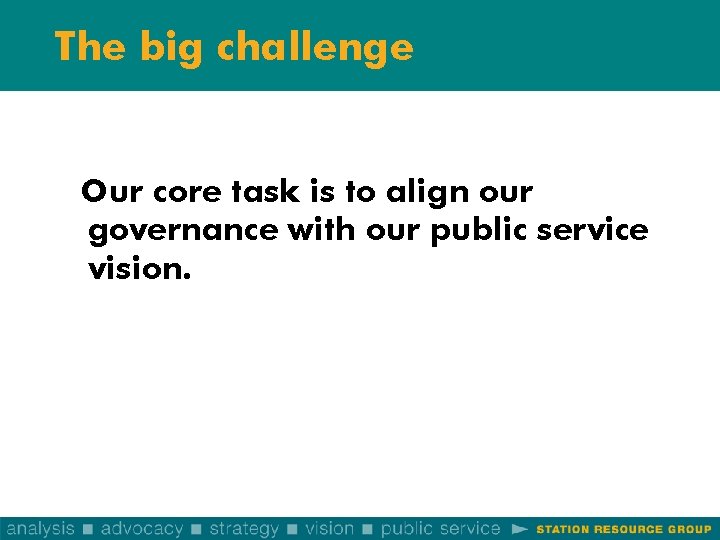 The big challenge

Our core task is to align our governance with our public service vision.

analysis ■ advocacy ■ strategy ■ vision ■ public service ► STATION RESOURCE GROUP